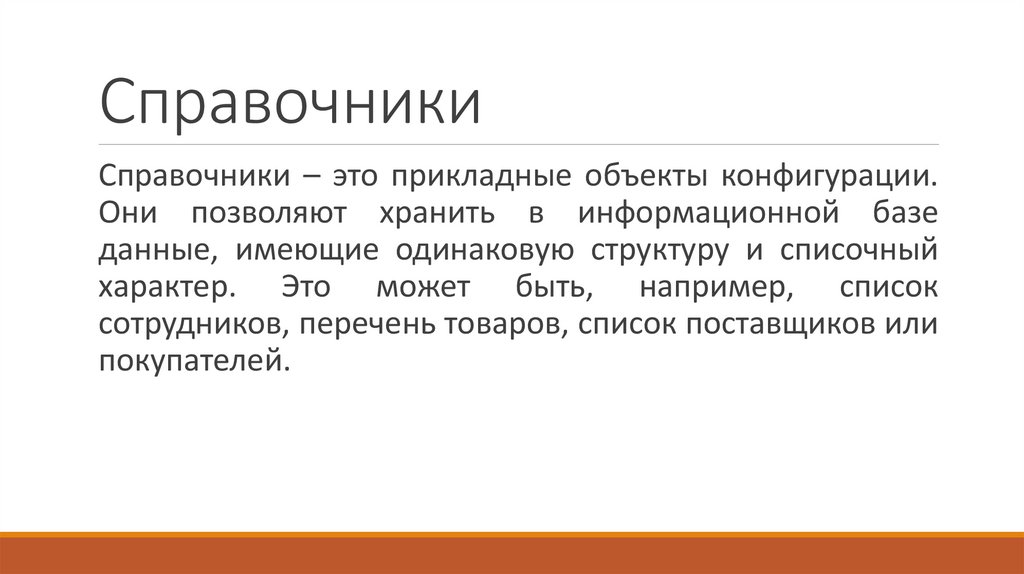 Справочники

Справочники – это прикладные объекты конфигурации. Они позволяют хранить в информационной базе данные, имеющие одинаковую структуру и списочный характер. Это может быть, например, список сотрудников, перечень товаров, список поставщиков или покупателей.